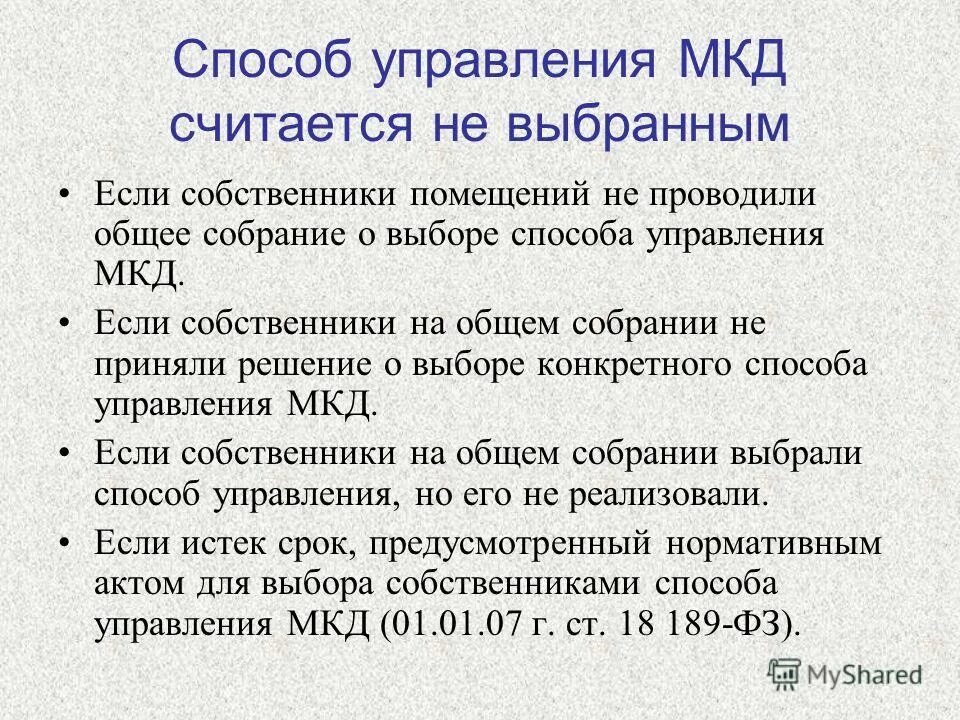 Способ управления МКД считается не выбранным

• Если собственники помещений не проводили общее собрание о выборе способа управления МКД.
• Если собственники на общем собрании не приняли решение о выборе конкретного способа управления МКД.
• Если собственники на общем собрании выбрали способ управления, но его не реализовали.
• Если истек срок, предусмотренный нормативным актом для выбора собственниками способа управления МКД (01.01.07 г. ст. 18 189-ФЗ).

MyShared